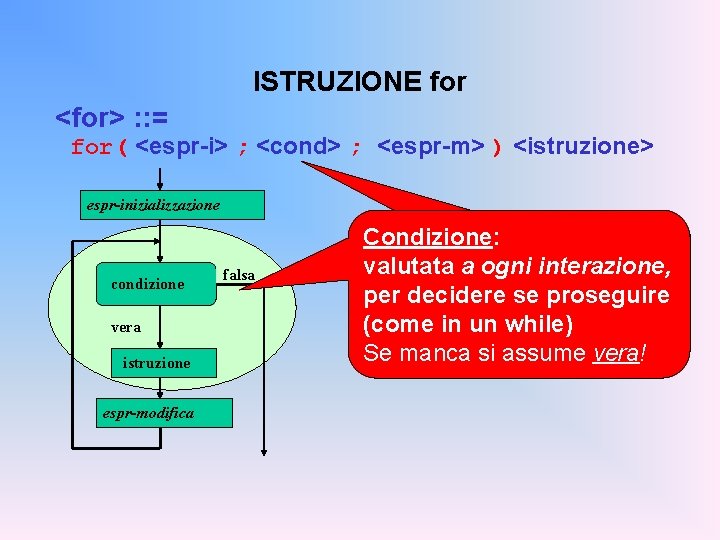 ISTRUZIONE for

<for> ::=
for ( <espr-i> ; <cond> ; <espr-m> ) <istruzione>

espr-inizializzazione

condizione

falsa

vera

istruzione

espr-modifica

Condizione:
valutata a ogni interazione, per decidere se proseguire (come in un while)
Se manca si assume vera!